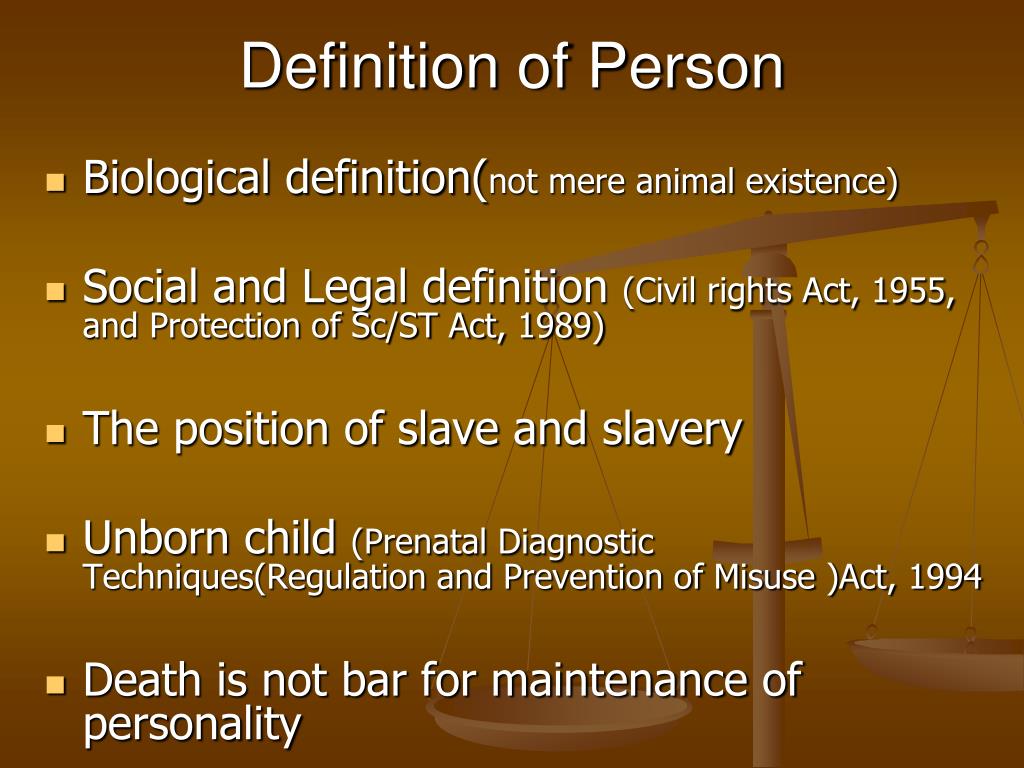 Definition of Person

Biological definition(not mere animal existence)

Social and Legal definition (Civil rights Act, 1955, and Protection of Sc/ST Act, 1989)

The position of slave and slavery

Unborn child (Prenatal Diagnostic Techniques(Regulation and Prevention of Misuse )Act, 1994

Death is not bar for maintenance of personality